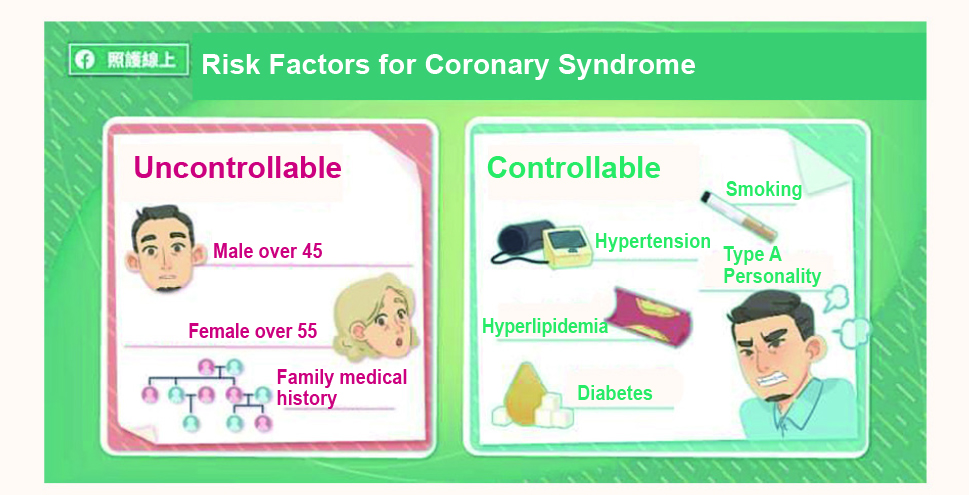 照護線上

Risk Factors for Coronary Syndrome

Uncontrollable

Male over 45

Female over 55

Family medical history

Controllable

Smoking

Hypertension

Type A Personality

Hyperlipidemia

Diabetes